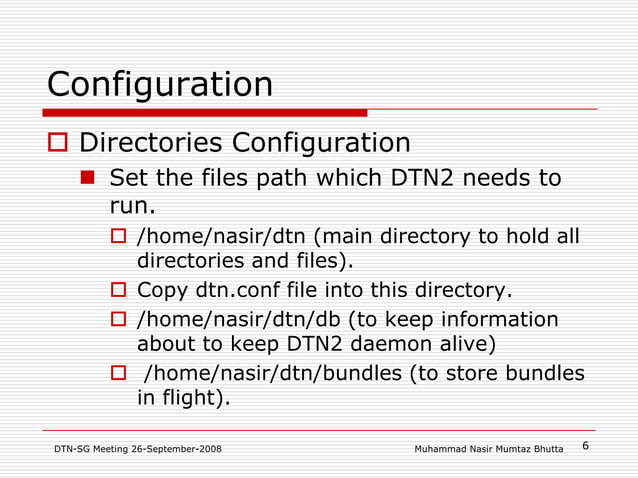 Configuration

Directories Configuration

Set the files path which DTN2 needs to run.

/home/nasir/dtn (main directory to hold all directories and files).

Copy dtn.conf file into this directory.

/home/nasir/dtn/db (to keep information about to keep DTN2 daemon alive)

/home/nasir/dtn/bundles (to store bundles in flight).

DTN-SG Meeting 26-September-2008

Muhammad Nasir Mumtaz Bhutta

6